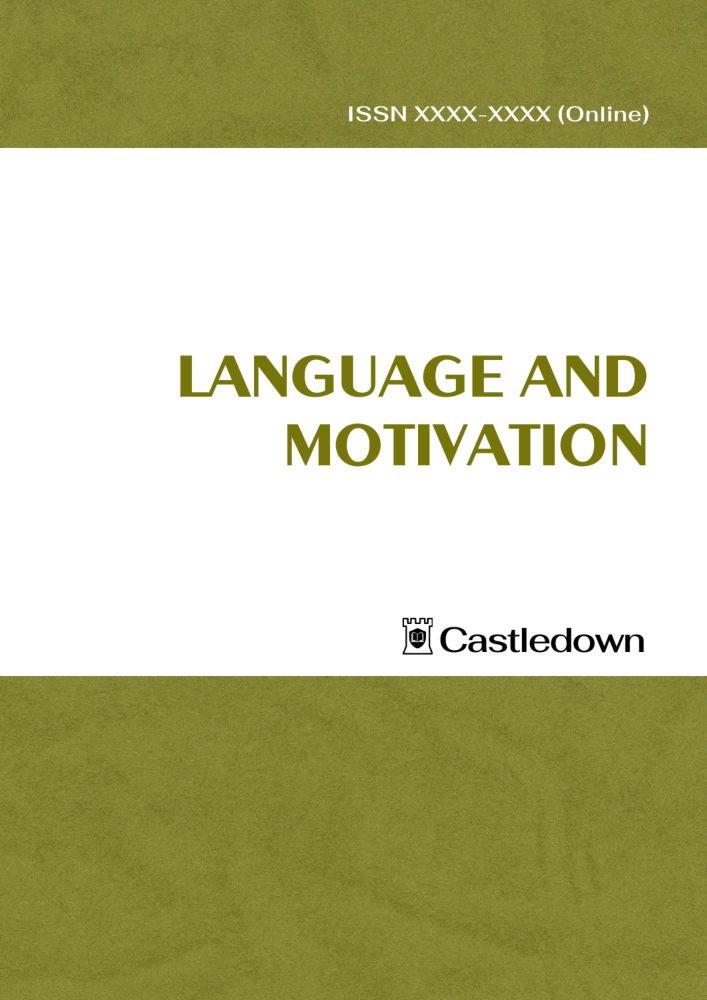 ISSN XXXX-XXXX (Online)

LANGUAGE AND MOTIVATION

Castledown